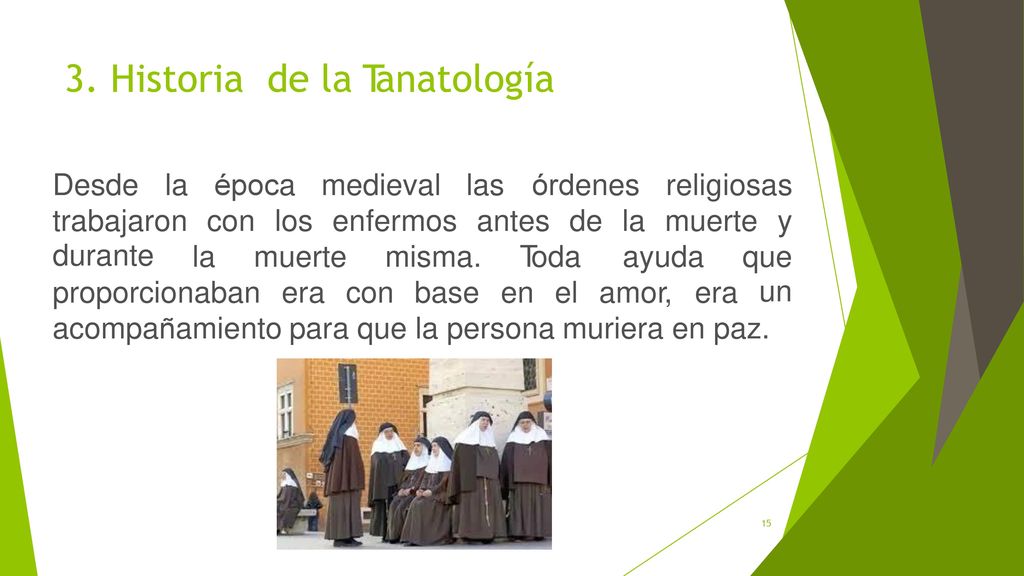 3. Historia de la Tanatología

Desde la época medieval las órdenes religiosas trabajaron con los enfermos antes de la muerte y durante la muerte misma. Toda ayuda que proporcionaban era con base en el amor, era un acompañamiento para que la persona muriera en paz.

15